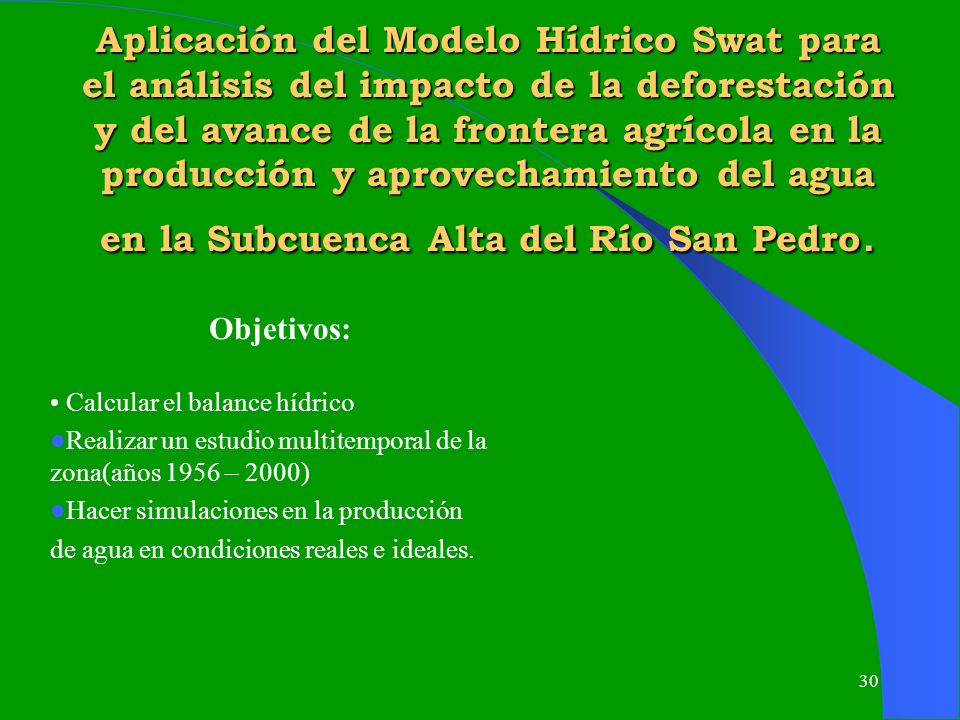 Aplicación del Modelo Hídrico Swat para el análisis del impacto de la deforestación y del avance de la frontera agrícola en la producción y aprovechamiento del agua

en la Subcuenca Alta del Río San Pedro.

Objetivos:

• Calcular el balance hídrico

• Realizar un estudio multitemporal de la zona(años 1956 – 2000)

• Hacer simulaciones en la producción de agua en condiciones reales e ideales.

30